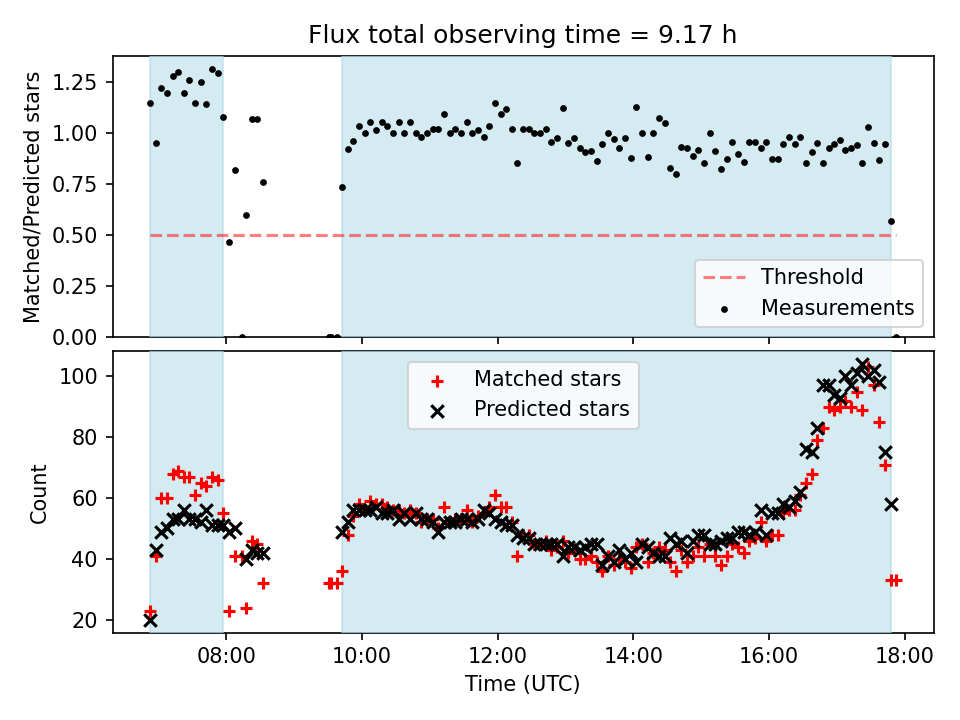 Flux total observing time = 9.17 h

Matched/Predicted stars

1.25
1.00
0.75
0.50
0.25
0.00

Threshold
Measurements

Count

100
80
60
40
20

Matched stars
Predicted stars

08:00 10:00 12:00 14:00 16:00 18:00

Time (UTC)